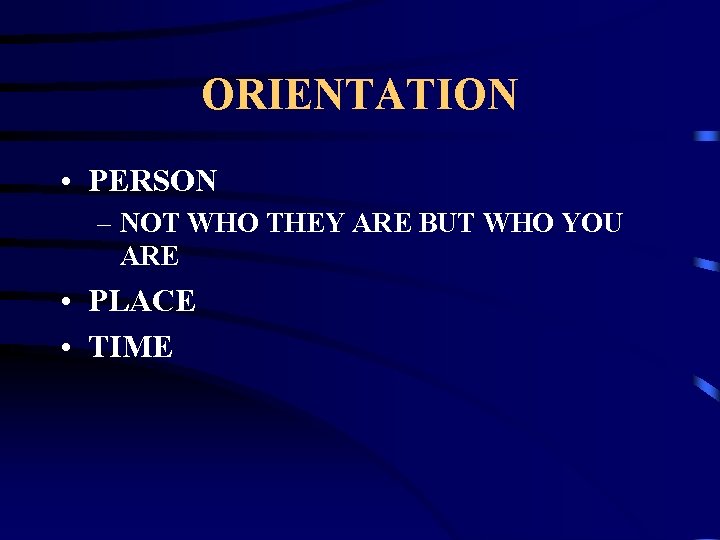 ORIENTATION

• PERSON
– NOT WHO THEY ARE BUT WHO YOU ARE
• PLACE
• TIME